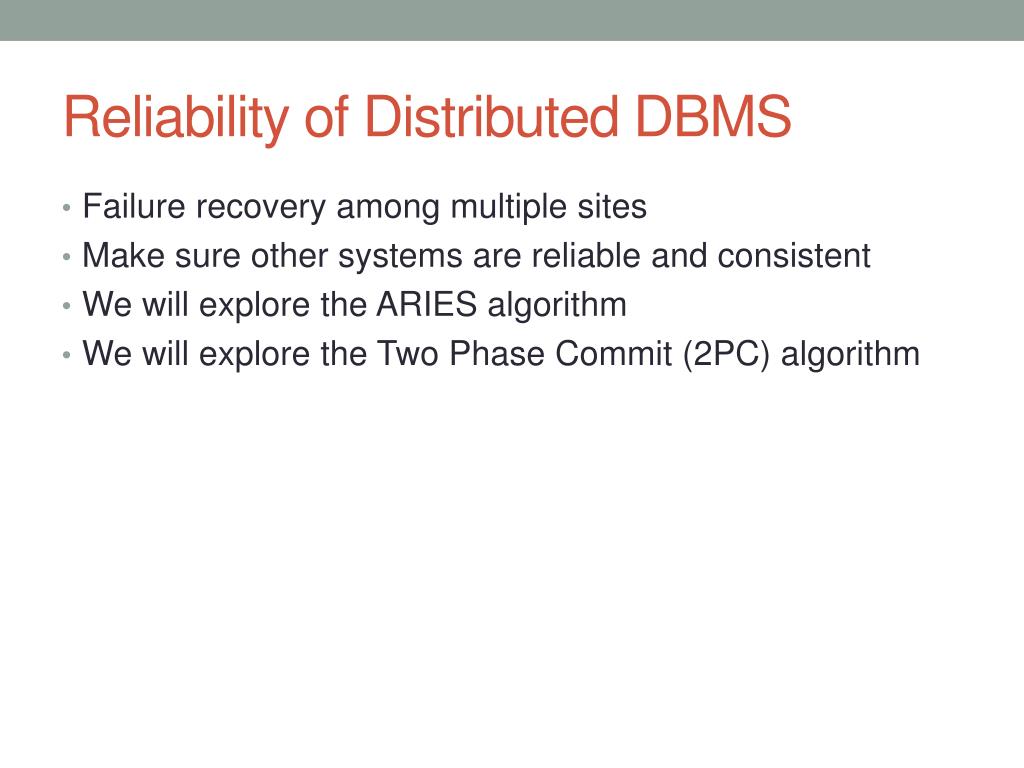 Reliability of Distributed DBMS

• Failure recovery among multiple sites
• Make sure other systems are reliable and consistent
• We will explore the ARIES algorithm
• We will explore the Two Phase Commit (2PC) algorithm